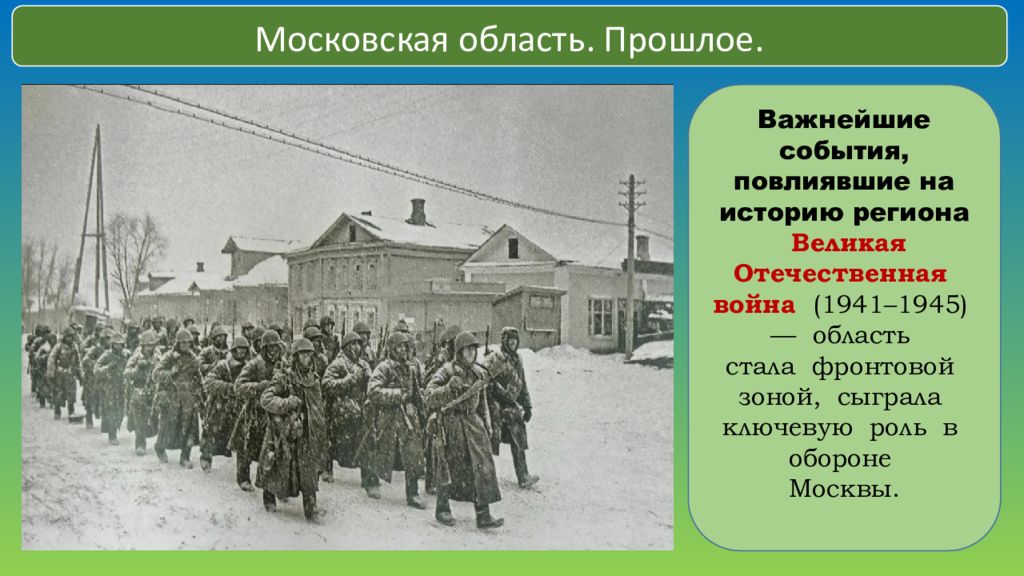 Московская область. Прошлое.

Важнейшие события, повлиявшие на историю региона

Великая Отечественная война (1941–1945) — область стала фронтовой зоной, сыграла ключевую роль в обороне Москвы.